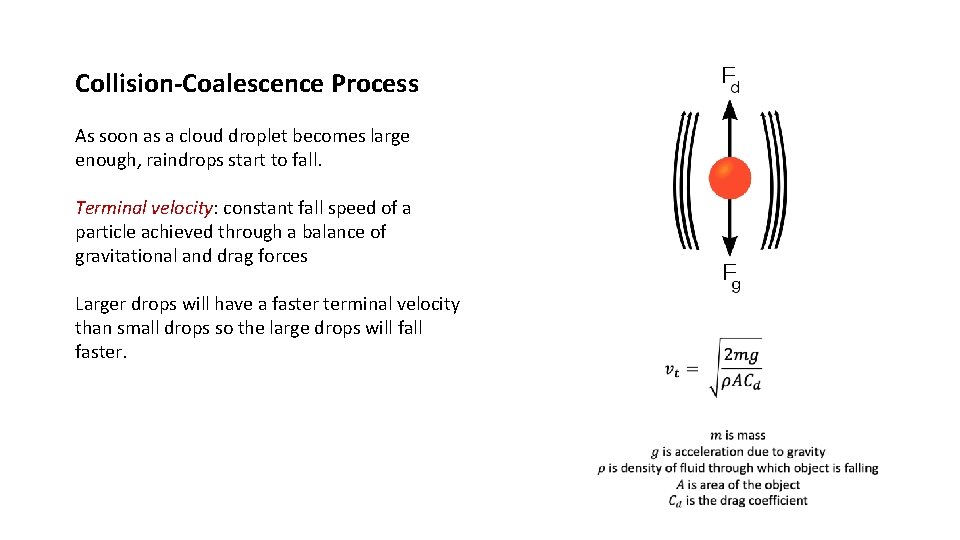 Collision-Coalescence Process

As soon as a cloud droplet becomes large enough, raindrops start to fall.

Terminal velocity: constant fall speed of a particle achieved through a balance of gravitational and drag forces

Larger drops will have a faster terminal velocity than small drops so the large drops will fall faster.

$F_d$

$F_g$

$v_t = \sqrt{\frac{2mg}{\rho A C_d}}$

$m$ is mass
$g$ is acceleration due to gravity
$\rho$ is density of fluid through which object is falling
$A$ is area of the object
$C_d$ is the drag coefficient